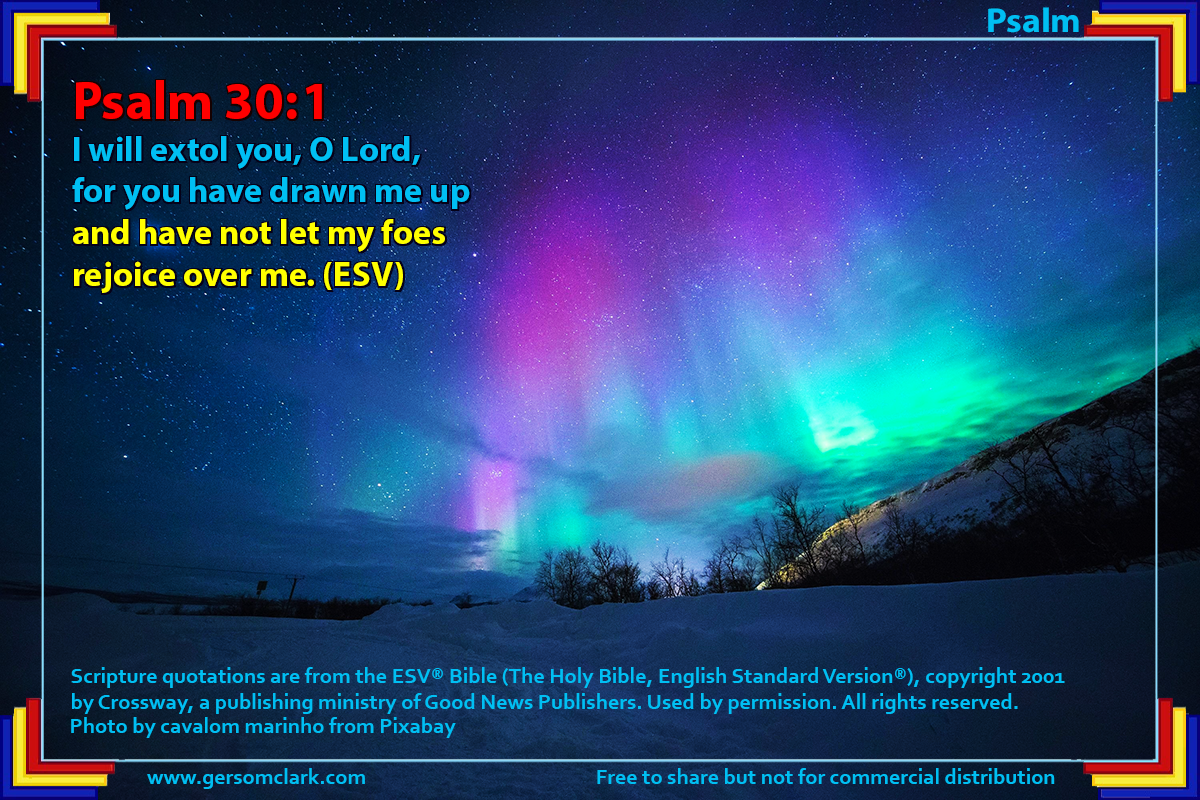 Psalm

Psalm 30:1
I will extol you, O Lord,
for you have drawn me up
and have not let my foes
rejoice over me. (ESV)

Scripture quotations are from the ESV® Bible (The Holy Bible, English Standard Version®), copyright 2001 by Crossway, a publishing ministry of Good News Publishers. Used by permission. All rights reserved.
Photo by cavalom marinho from Pixabay

www.gersomclark.com

Free to share but not for commercial distribution